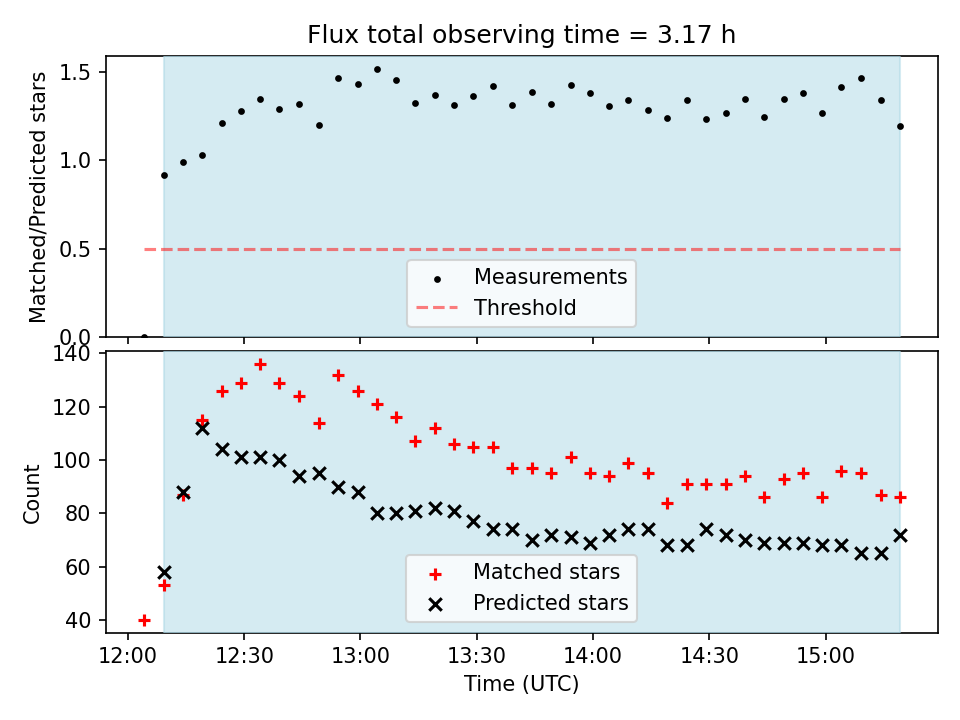 Flux total observing time = 3.17 h

Matched/Predicted stars

1.5
1.0
0.5
0.0

Measurements
Threshold

Count

140
120
100
80
60
40

Matched stars
Predicted stars

12:00 12:30 13:00 13:30 14:00 14:30 15:00

Time (UTC)